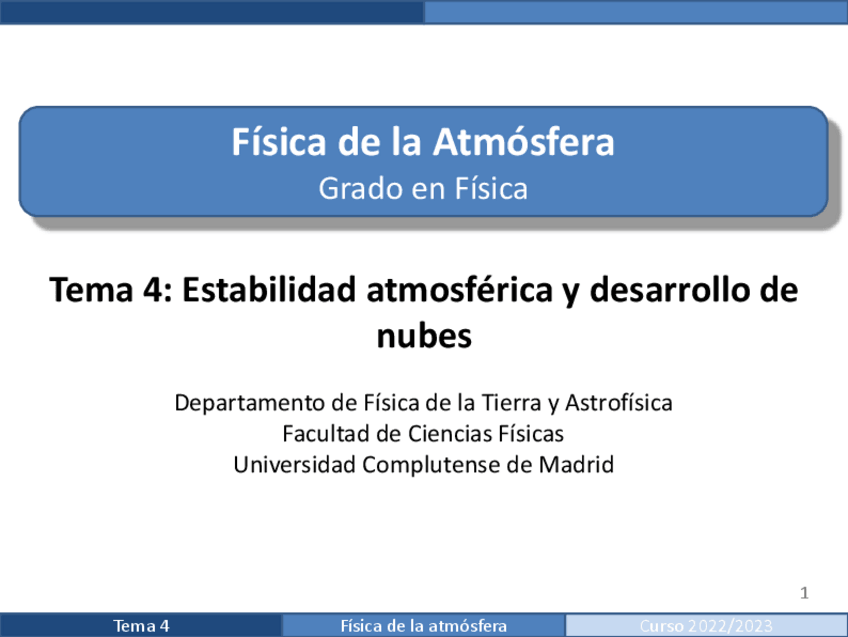 Física de la Atmósfera
Grado en Física

Tema 4: Estabilidad atmosférica y desarrollo de nubes

Departamento de Física de la Tierra y Astrofísica
Facultad de Ciencias Físicas
Universidad Complutense de Madrid

1

Tema 4
Física de la atmósfera
Curso 2022/2023